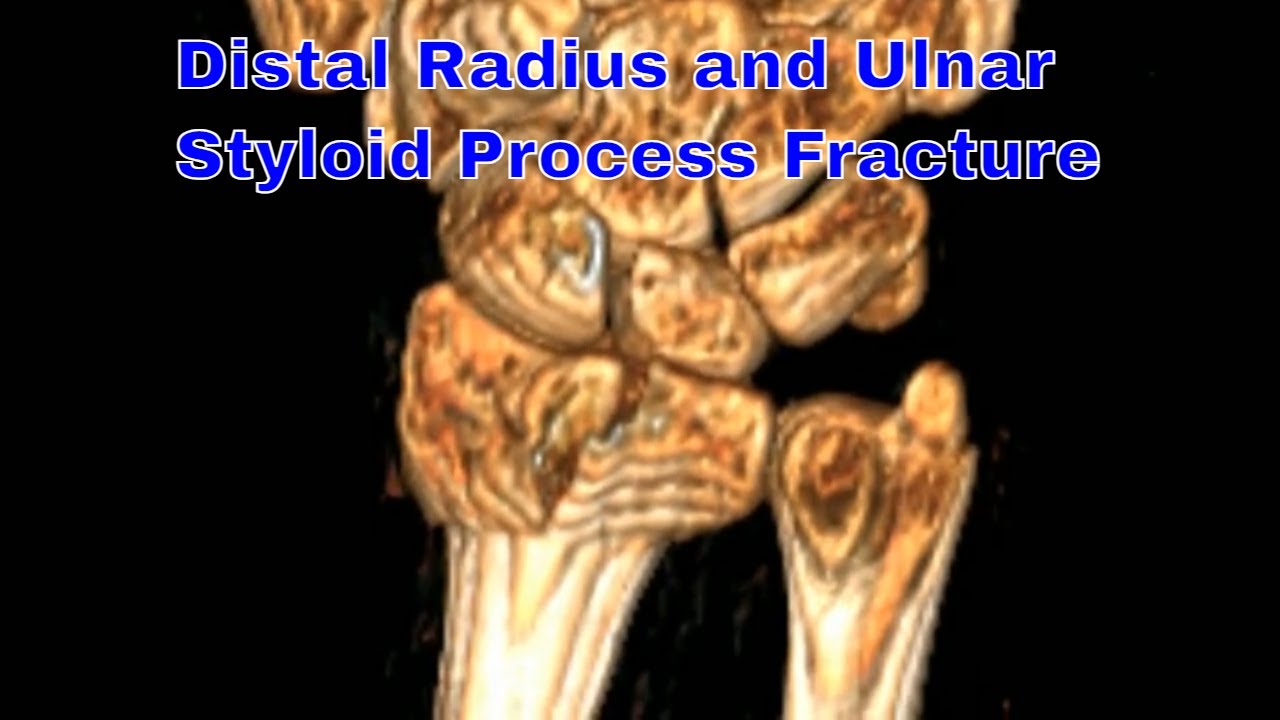 Distal Radius and Ulnar Styloid Process Fracture